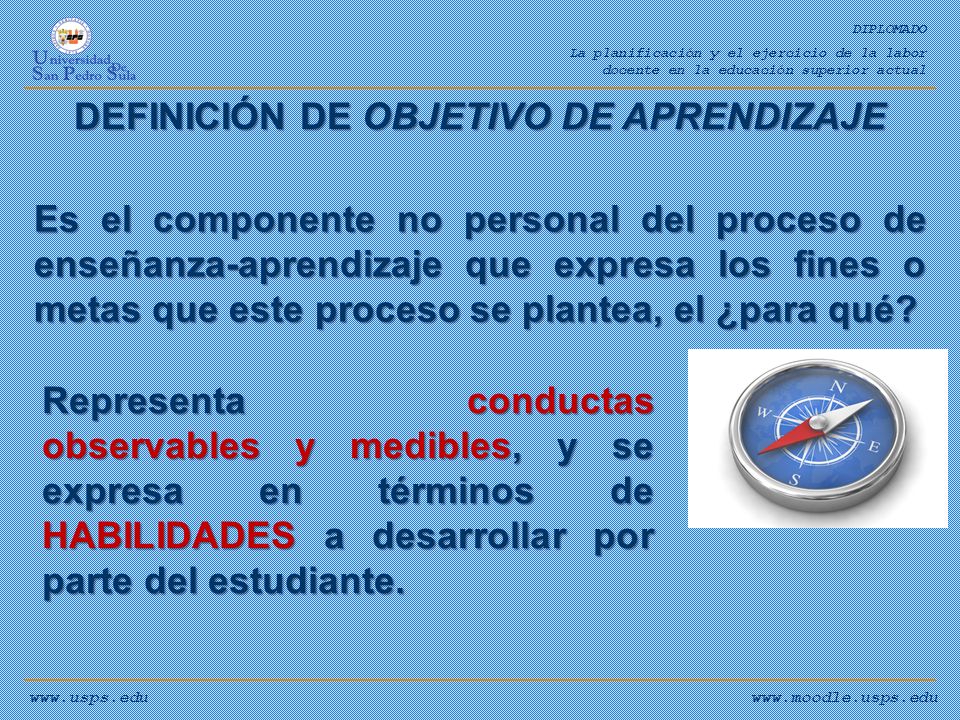 Universidad De San Pedro Sula

DIPLOMADO

La planificación y el ejercicio de la labor docente en la educación superior actual

DEFINICIÓN DE OBJETIVO DE APRENDIZAJE

Es el componente no personal del proceso de enseñanza-aprendizaje que expresa los fines o metas que este proceso se plantea, el ¿para qué?

Representa conductas observables y medibles, y se expresa en términos de HABILIDADES a desarrollar por parte del estudiante.

N
E
S
W

www.usps.edu

www.moodle.usps.edu